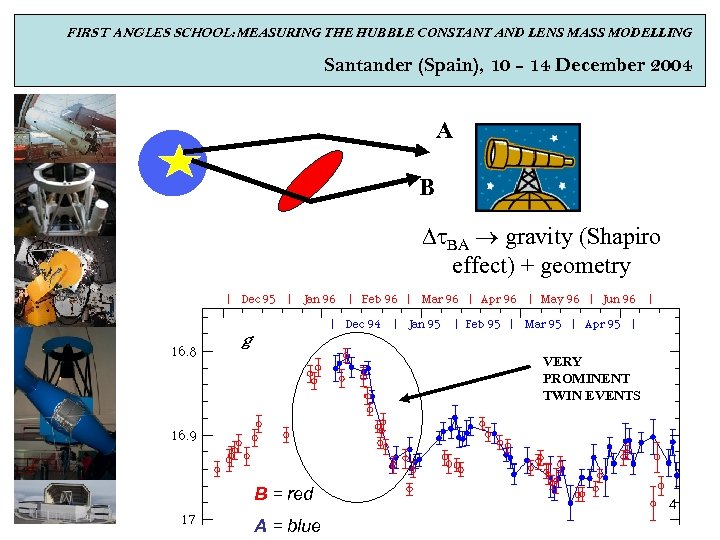 FIRST ANGLES SCHOOL: MEASURING THE HUBBLE CONSTANT AND LENS MASS MODELLING

Santander (Spain), 10 - 14 December 2004

A

B

$\Delta\tau_{BA} \rightarrow$ gravity (Shapiro effect) + geometry

| Dec 95 | Jan 96 | Feb 96 | Mar 96 | Apr 96 | May 96 | Jun 96 |

| Dec 94 | Jan 95 | Feb 95 | Mar 95 | Apr 95 |

g

16.8

16.9

17

VERY PROMINENT TWIN EVENTS

B = red

A = blue

4